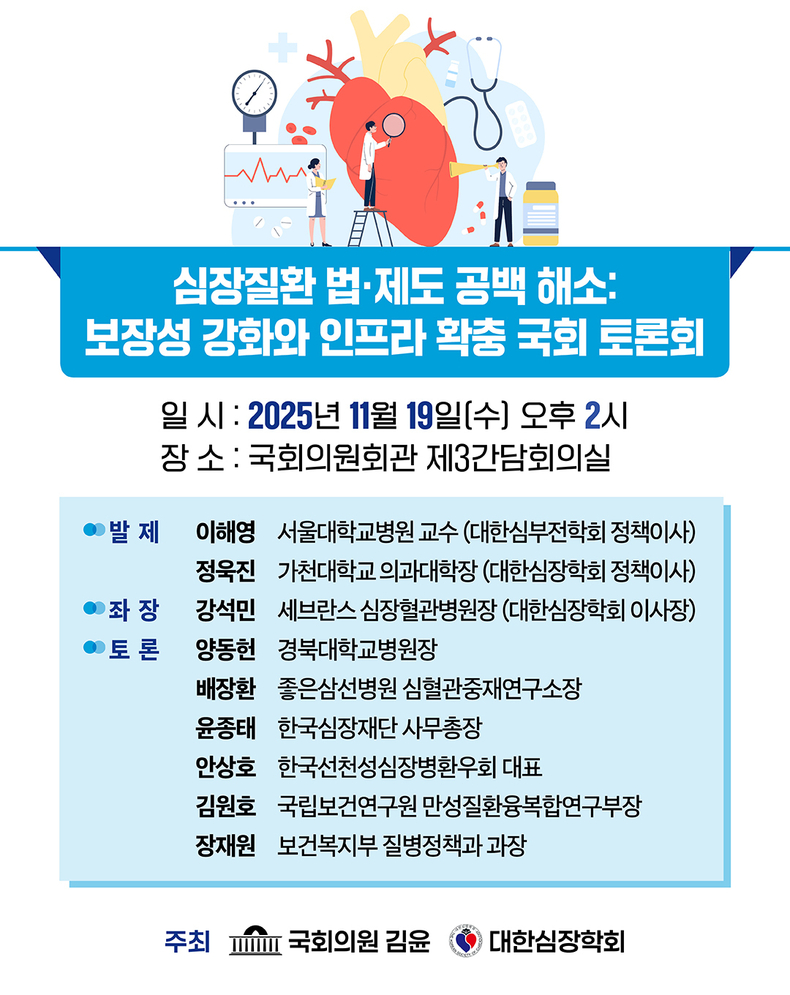 심장질환 법·제도 공백 해소:
보장성 강화와 인프라 확충 국회 토론회

일 시 : 2025년 11월 19일(수) 오후 2시
장 소 : 국회의원회관 제3간담회의실

발 제 이해영 서울대학교병원 교수 (대한심부전학회 정책이사)
정욱진 가천대학교 의과대학장 (대한심장학회 정책이사)
좌 장 강석민 세브란스 심장혈관병원장 (대한심장학회 이사장)
토 론 양동헌 경북대학교병원장
배장환 좋은삼선병원 심혈관중재연구소장
윤종태 한국심장재단 사무총장
안상호 한국선천성심장병환우회 대표
김원호 국립보건연구원 만성질환융복합연구부장
장재원 보건복지부 질병정책과 과장

주최 국회의원 김윤 대한심장학회